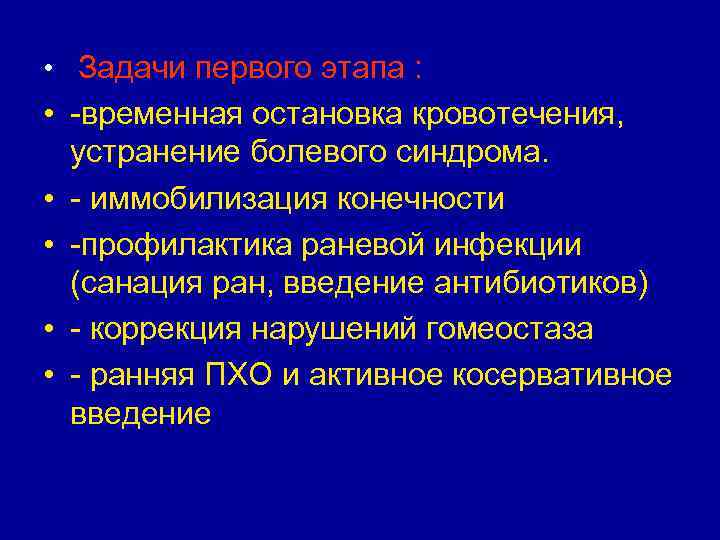 • Задачи первого этапа :
• -временная остановка кровотечения, устранение болевого синдрома.
• - иммобилизация конечности
• -профилактика раневой инфекции (санация ран, введение антибиотиков)
• - коррекция нарушений гомеостаза
• - ранняя ПХО и активное косервативное введение